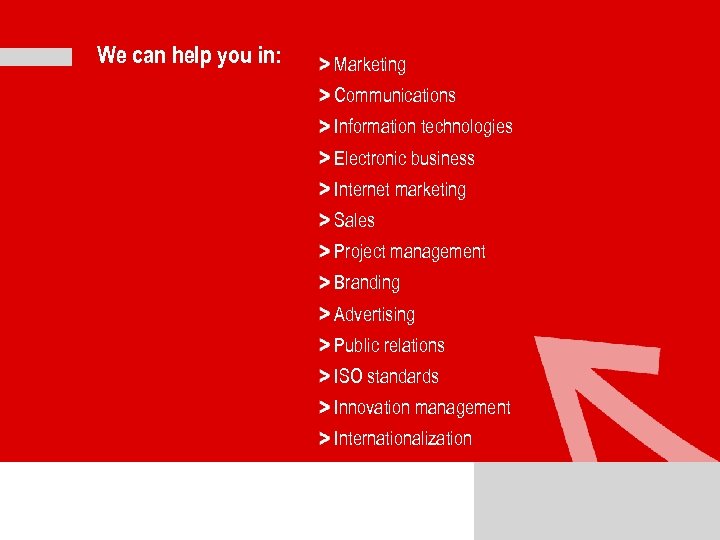 We can help you in:

> Marketing
> Communications
> Information technologies
> Electronic business
> Internet marketing
> Sales
> Project management
> Branding
> Advertising
> Public relations
> ISO standards
> Innovation management
> Internationalization